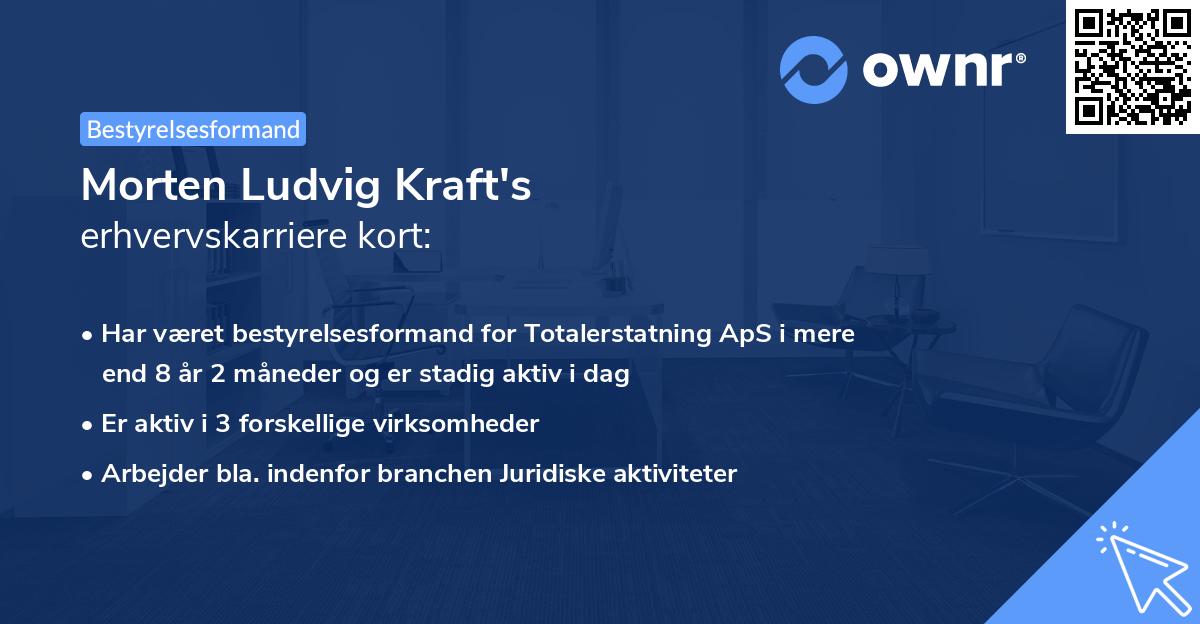 ownr®

Bestyrelsesformand

Morten Ludvig Kraft's
erhvervskarriere kort:

• Har været bestyrelsesformand for Totalerstatning ApS i mere end 8 år 2 måneder og er stadig aktiv i dag

• Er aktiv i 3 forskellige virksomheder

• Arbejder bla. indenfor branchen Juridiske aktiviteter